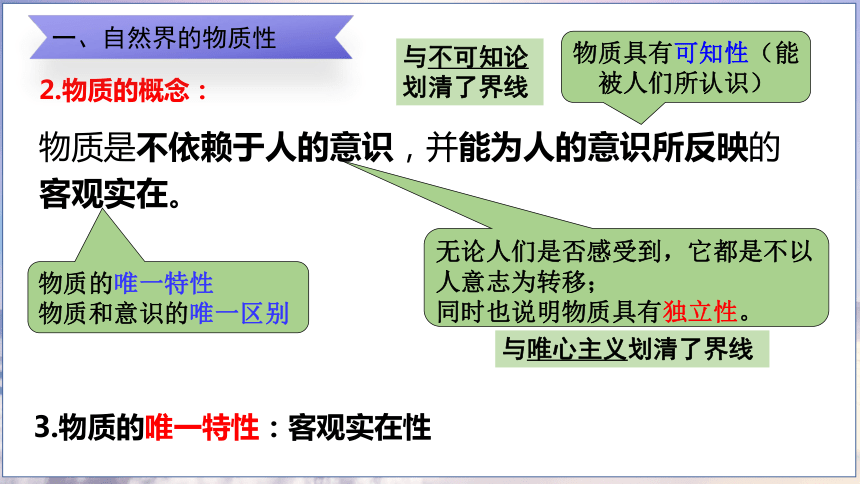 一、自然界的物质性

2.物质的概念：

与不可知论划清了界线

物质具有可知性（能被人们所认识）

物质是不依赖于人的意识，并能为人的意识所反映的客观实在。

物质的唯一特性
物质和意识的唯一区别

无论人们是否感受到，它都是不以人意志为转移；
同时也说明物质具有独立性。

与唯心主义划清了界线

3.物质的唯一特性：客观实在性